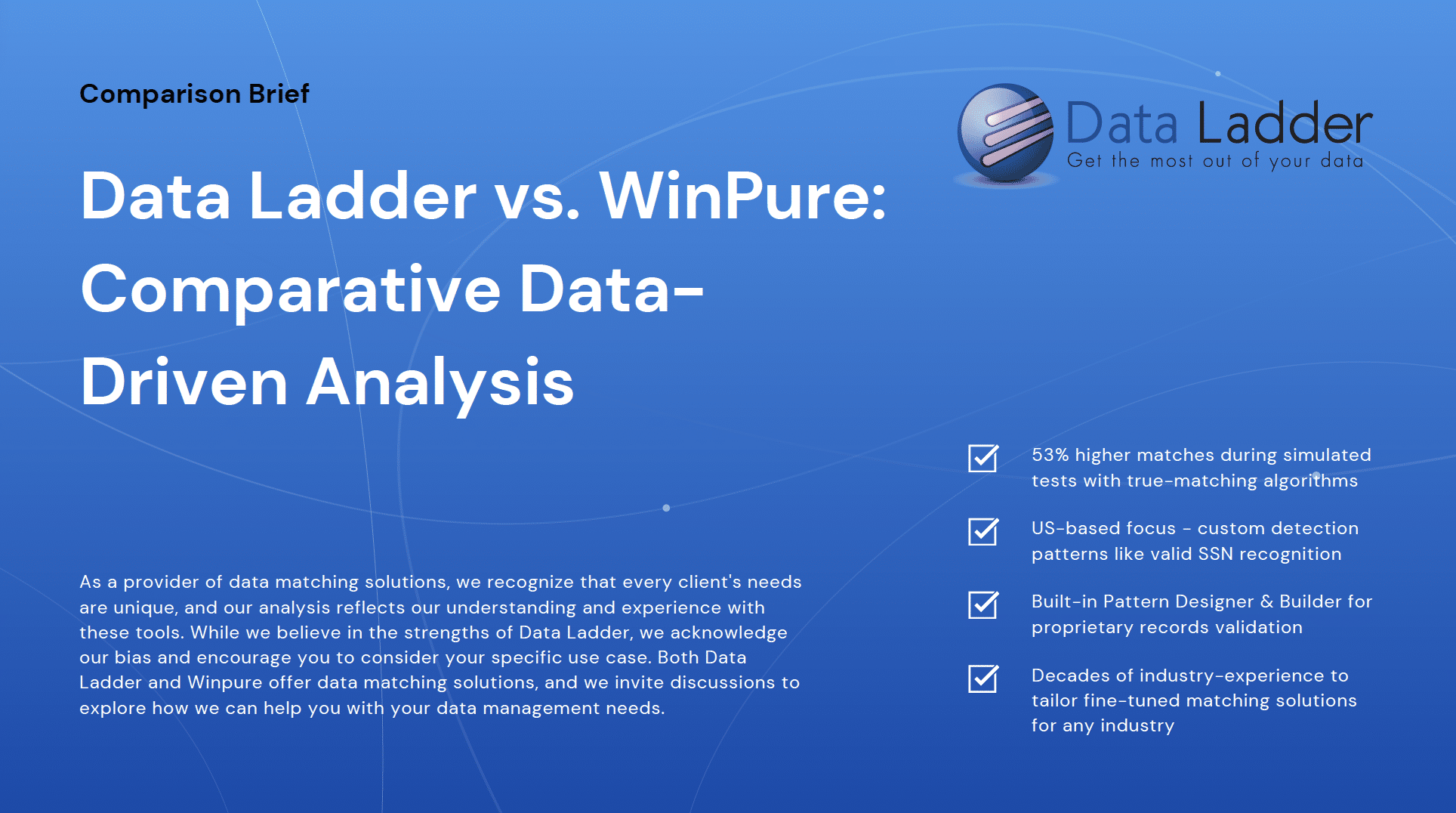 Comparison Brief

Data Ladder
Get the most out of your data

Data Ladder vs. WinPure: Comparative Data-Driven Analysis

As a provider of data matching solutions, we recognize that every client's needs are unique, and our analysis reflects our understanding and experience with these tools. While we believe in the strengths of Data Ladder, we acknowledge our bias and encourage you to consider your specific use case. Both Data Ladder and Winpure offer data matching solutions, and we invite discussions to explore how we can help you with your data management needs.

53% higher matches during simulated tests with true-matching algorithms

US-based focus - custom detection patterns like valid SSN recognition

Built-in Pattern Designer & Builder for proprietary records validation

Decades of industry-experience to tailor fine-tuned matching solutions for any industry